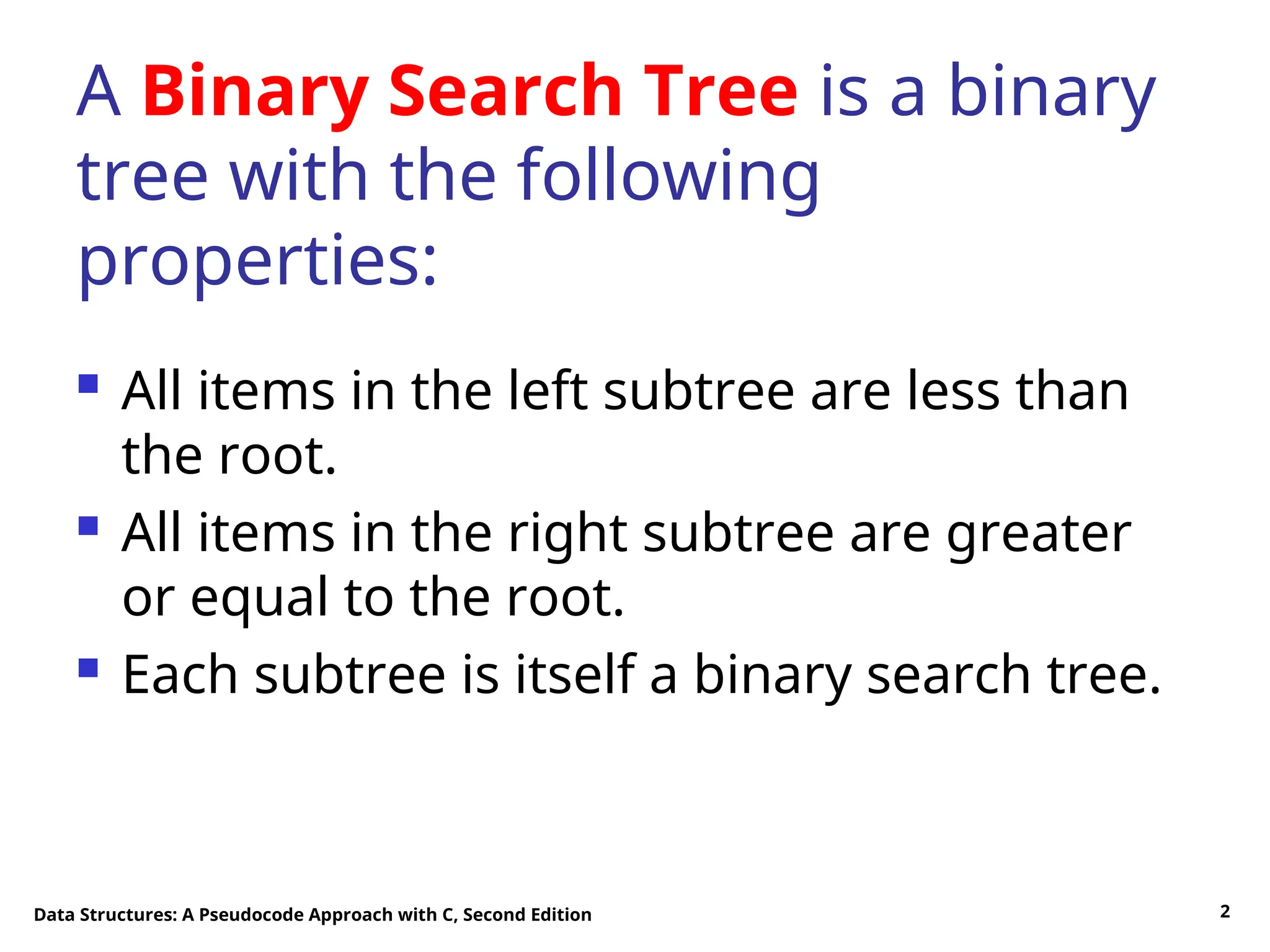 A Binary Search Tree is a binary tree with the following properties:

- All items in the left subtree are less than the root.
- All items in the right subtree are greater or equal to the root.
- Each subtree is itself a binary search tree.

Data Structures: A Pseudocode Approach with C, Second Edition

2